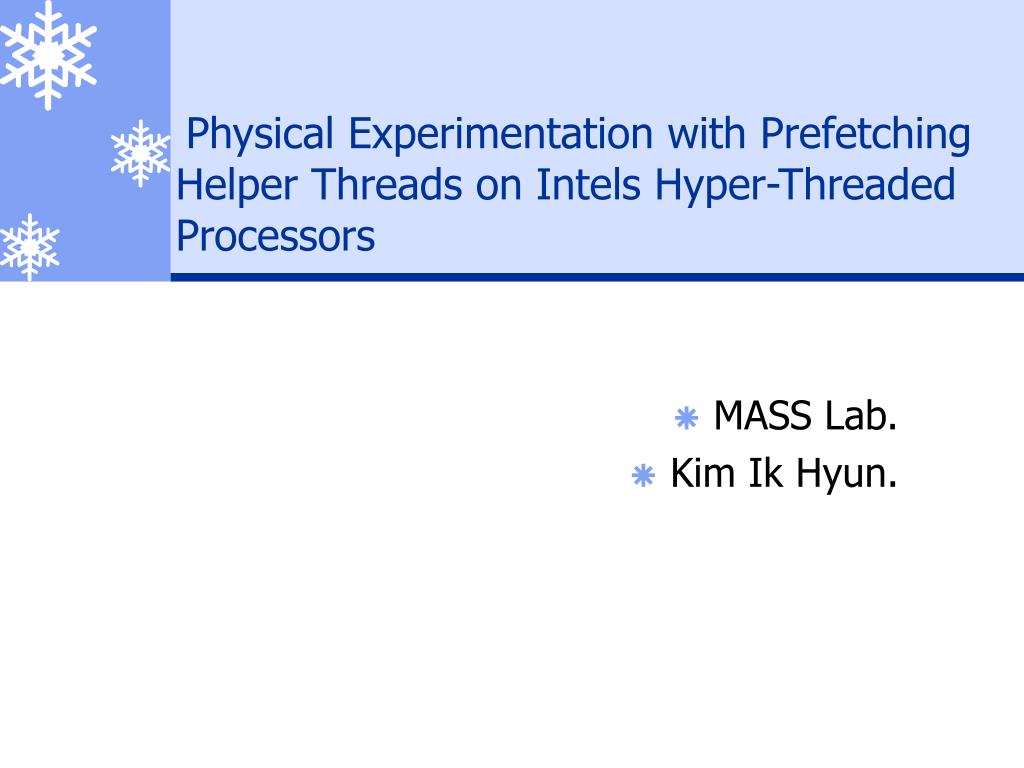 Physical Experimentation with Prefetching Helper Threads on Intels Hyper-Threaded Processors

MASS Lab.
Kim Ik Hyun.